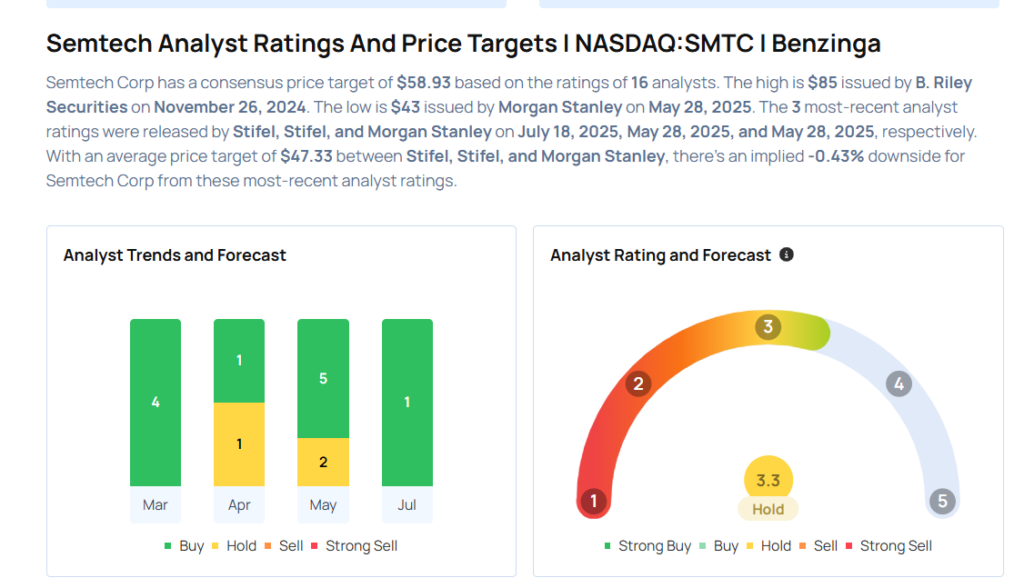 Semtech Analyst Ratings And Price Targets | NASDAQ:SMTC | Benzinga

Semtech Corp has a consensus price target of $58.93 based on the ratings of 16 analysts. The high is $85 issued by B. Riley Securities on November 26, 2024. The low is $43 issued by Morgan Stanley on May 28, 2025. The 3 most-recent analyst ratings were released by Stifel, Stifel, and Morgan Stanley on July 18, 2025, May 28, 2025, and May 28, 2025, respectively. With an average price target of $47.33 between Stifel, Stifel, and Morgan Stanley, there's an implied -0.43% downside for Semtech Corp from these most-recent analyst ratings.

Analyst Trends and Forecast

4
1
1
5
2
1
Mar
Apr
May
Jul

Buy Hold Sell Strong Sell

Analyst Rating and Forecast

1
2
3
4
5
3.3
Hold

Strong Buy Buy Hold Sell Strong Sell